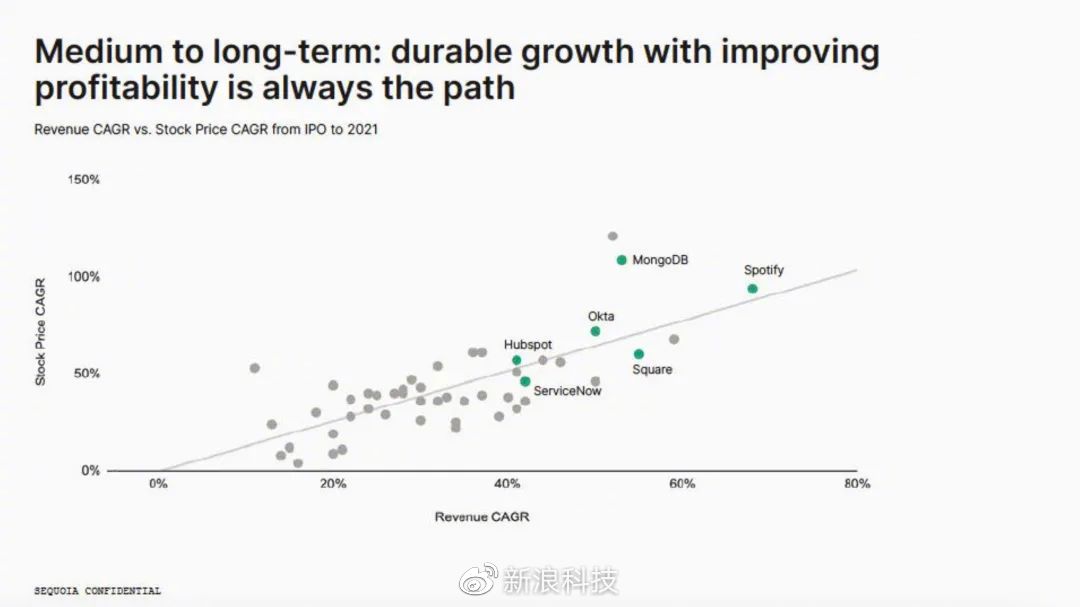 Medium to long-term: durable growth with improving profitability is always the path

Revenue CAGR vs. Stock Price CAGR from IPO to 2021

150%
100%
50%
0%

Stock Price CAGR

MongoDB
Spotify
Okta
Hubspot
Square
ServiceNow

0%
20%
40%
60%
80%

Revenue CAGR

SEQUOIA CONFIDENTIAL

新浪科技